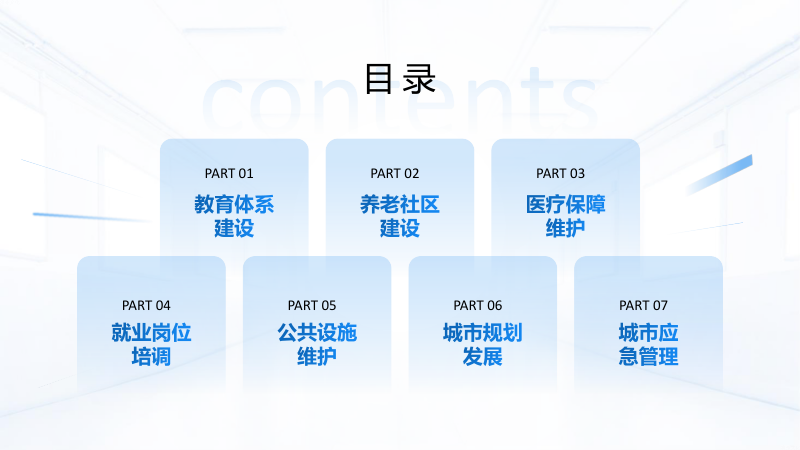 目录

contents

PART 01
教育体系建设

PART 02
养老社区建设

PART 03
医疗保障维护

PART 04
就业岗位培调

PART 05
公共设施维护

PART 06
城市规划发展

PART 07
城市应急管理